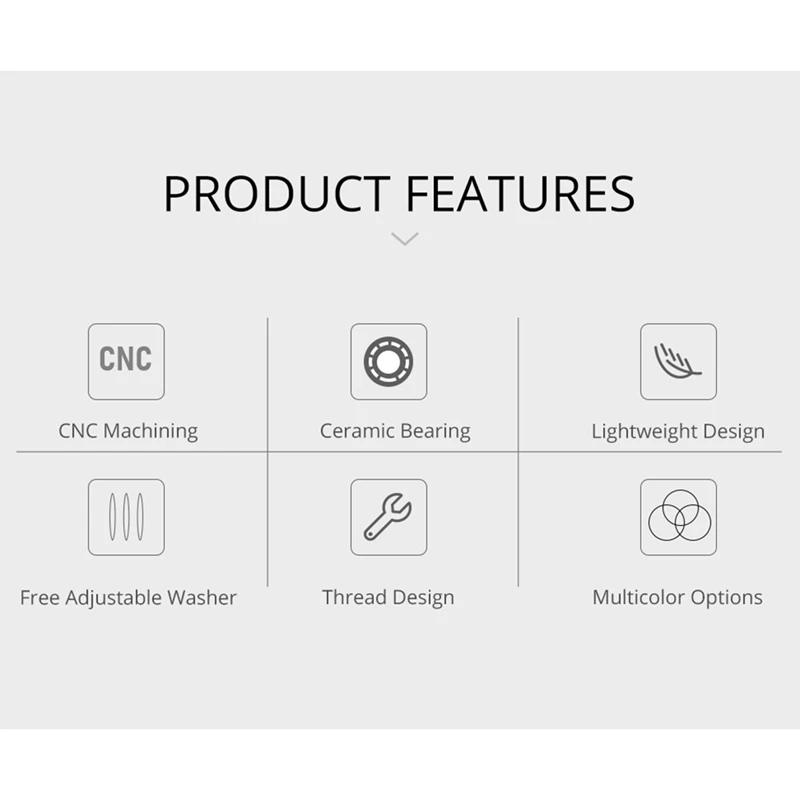 PRODUCT FEATURES

CNC

CNC Machining

Ceramic Bearing

Lightweight Design

Free Adjustable Washer

Thread Design

Multicolor Options